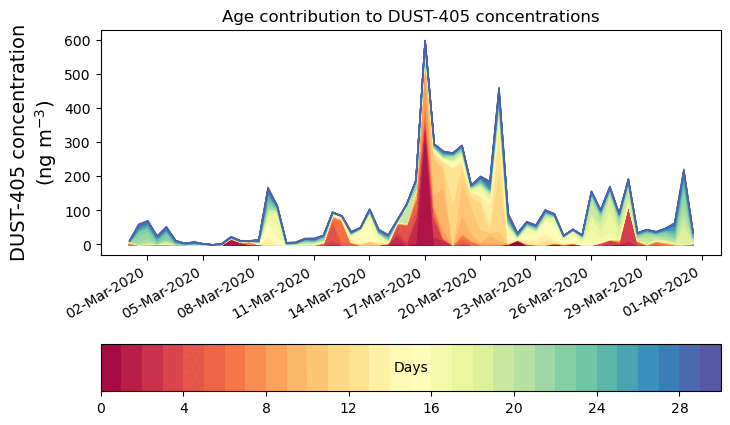 Age contribution to DUST-405 concentrations

DUST-405 concentration (ng m$^{-3}$)

600
500
400
300
200
100
0

02-Mar-2020
05-Mar-2020
08-Mar-2020
11-Mar-2020
14-Mar-2020
17-Mar-2020
20-Mar-2020
23-Mar-2020
26-Mar-2020
29-Mar-2020
01-Apr-2020

Days

0
4
8
12
16
20
24
28